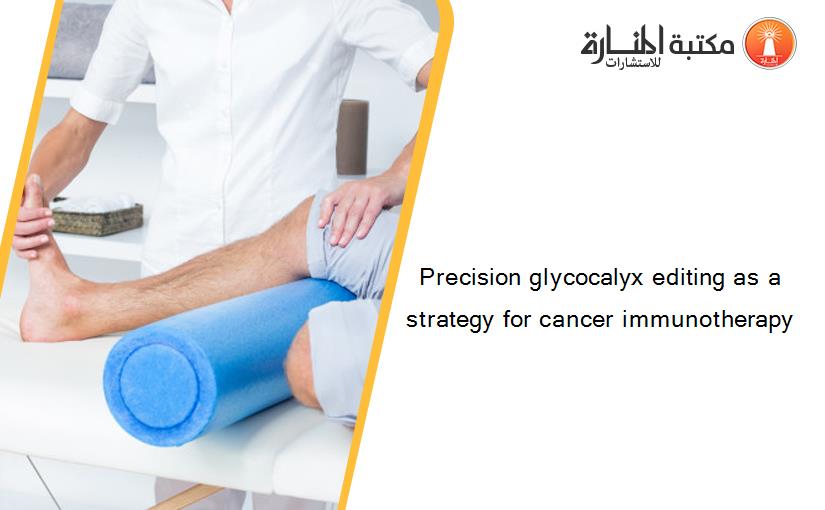 مكتبة المنارة للاستشارات

Precision glycocalyx editing as a strategy for cancer immunotherapy